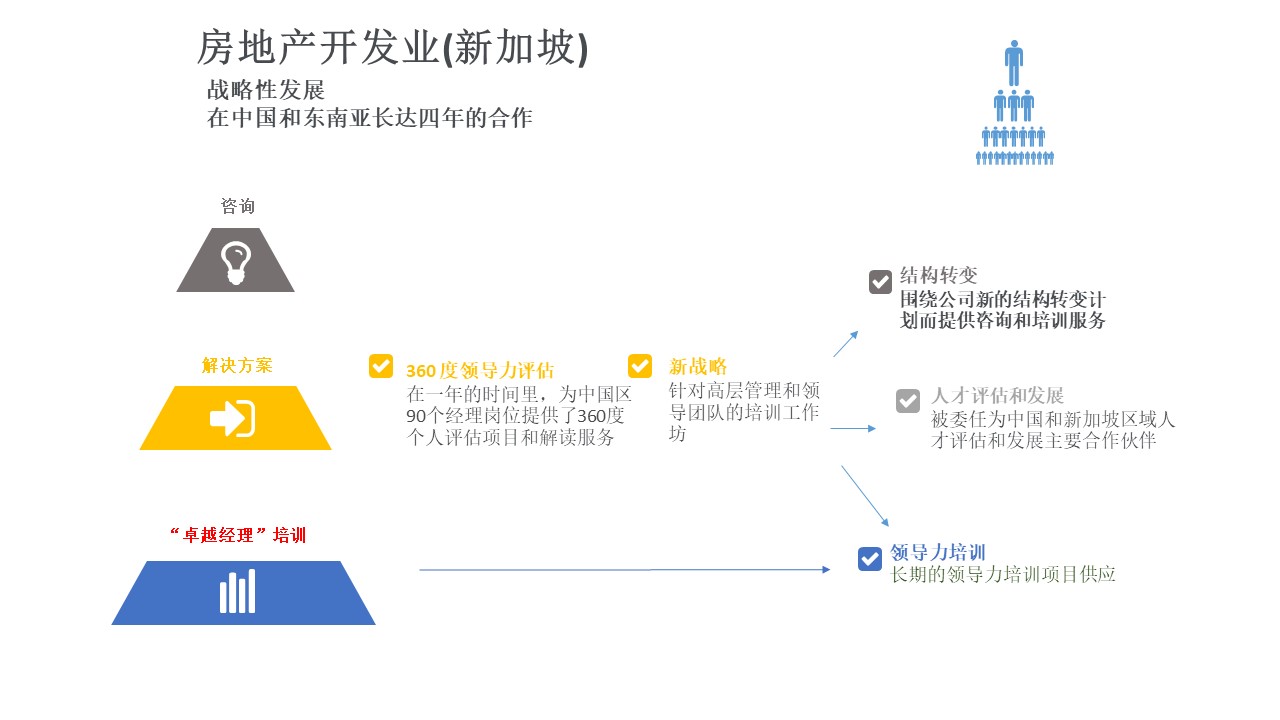 房地产开发业(新加坡)

战略性发展
在中国和东南亚长达四年的合作

咨询

解决方案

“卓越经理”培训

360度领导力评估
在一年的时间里，为中国区90个经理岗位提供了360度个人评估项目和解读服务

新战略
针对高层管理和领导团队的培训工作坊

结构转变
围绕公司新的结构转变计划而提供咨询和培训服务

人才评估和发展
被委任为中国和新加坡区域人才评估和发展主要合作伙伴

领导力培训
长期的领导力培训项目供应